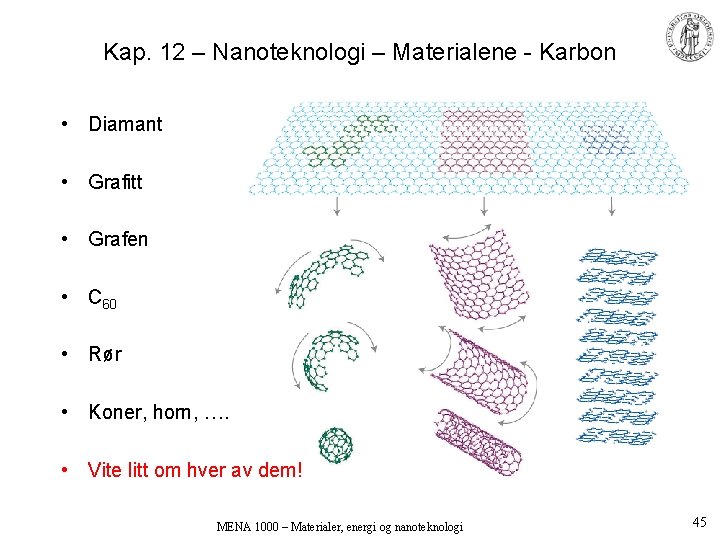 Kap. 12 – Nanoteknologi – Materialene - Karbon

• Diamant
• Grafitt
• Grafen
• $C_{60}$
• Rør
• Koner, horn, ….
• Vite litt om hver av dem!

MENA 1000 – Materialer, energi og nanoteknologi

45